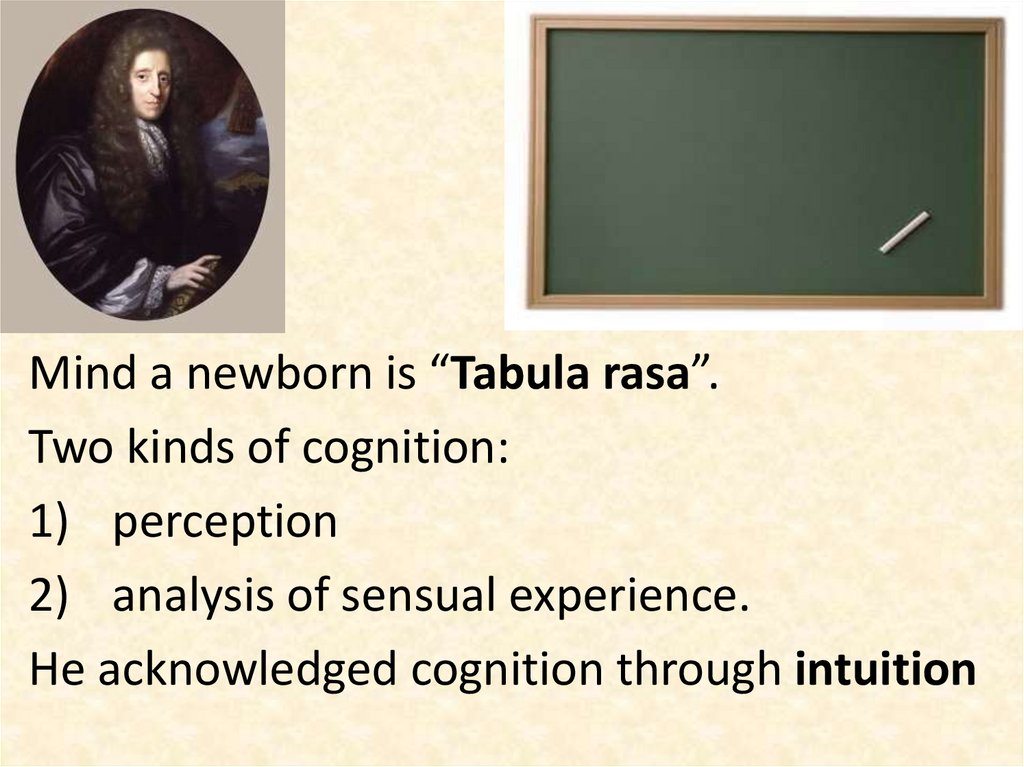 Mind a newborn is “Tabula rasa”.

Two kinds of cognition:

1) perception

2) analysis of sensual experience.

He acknowledged cognition through intuition